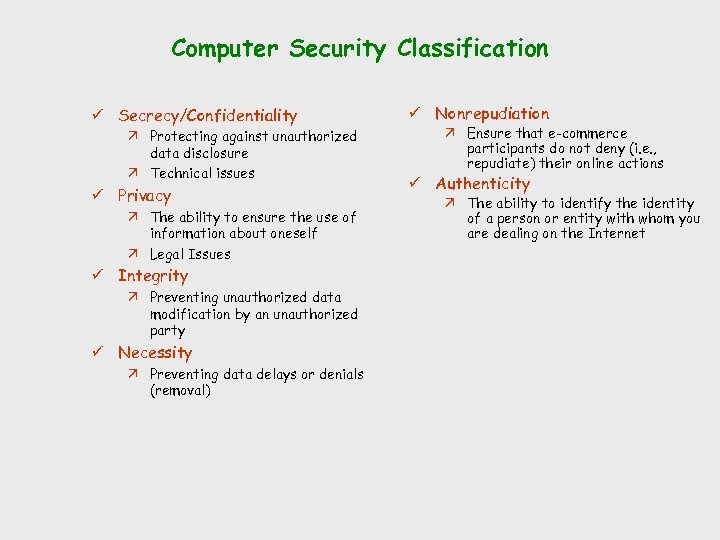 Computer Security Classification

✓ Secrecy/Confidentiality
↗ Protecting against unauthorized data disclosure
↗ Technical issues

✓ Privacy
↗ The ability to ensure the use of information about oneself
↗ Legal Issues

✓ Integrity
↗ Preventing unauthorized data modification by an unauthorized party

✓ Necessity
↗ Preventing data delays or denials (removal)

✓ Nonrepudiation
↗ Ensure that e-commerce participants do not deny (i.e., repudiate) their online actions

✓ Authenticity
↗ The ability to identify the identity of a person or entity with whom you are dealing on the Internet